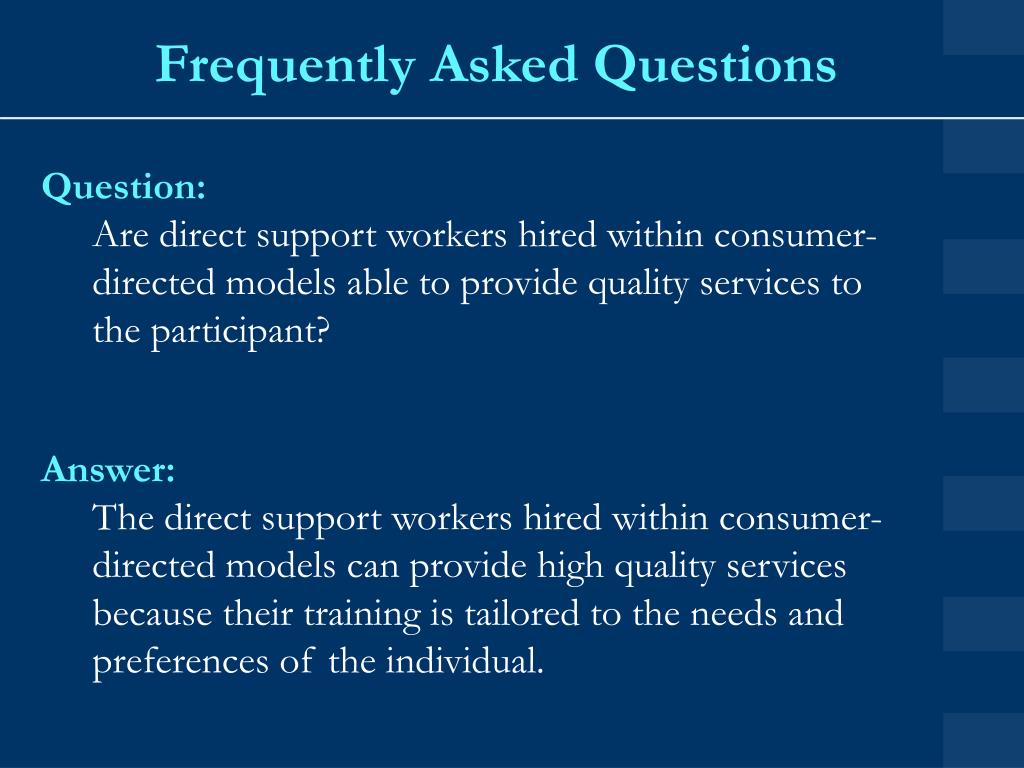 Frequently Asked Questions

Question:
Are direct support workers hired within consumer-directed models able to provide quality services to the participant?

Answer:
The direct support workers hired within consumer-directed models can provide high quality services because their training is tailored to the needs and preferences of the individual.